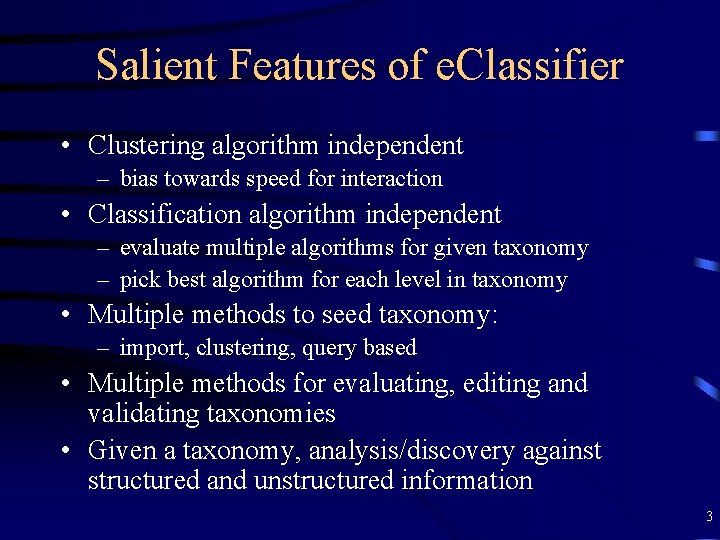 Salient Features of eClassifier

• Clustering algorithm independent
  – bias towards speed for interaction
• Classification algorithm independent
  – evaluate multiple algorithms for given taxonomy
  – pick best algorithm for each level in taxonomy
• Multiple methods to seed taxonomy:
  – import, clustering, query based
• Multiple methods for evaluating, editing and validating taxonomies
• Given a taxonomy, analysis/discovery against structured and unstructured information

3